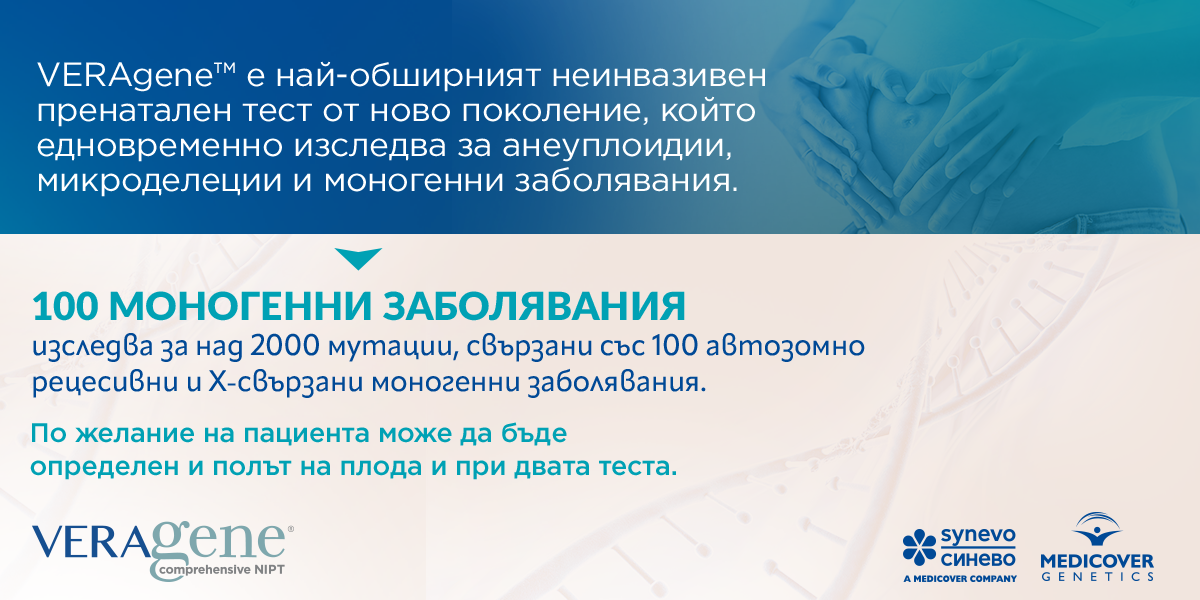 VERAgene™ е най-обширният неинвазивен пренатален тест от ново поколение, който едновременно изследва за анеуплоидии, микроделеции и моногенни заболявания.

100 МОНОГЕННИ ЗАБОЛЯВАНИЯ
изследва за над 2000 мутации, свързани със 100 автозомно рецесивни и Х-свързани моногенни заболявания.

По желание на пациента може да бъде определен и полът на плода и при двата теста.

VERAgene®
comprehensive NIPT

synevo
синево
A MEDICOVER COMPANY

MEDICOVER
GENETICS